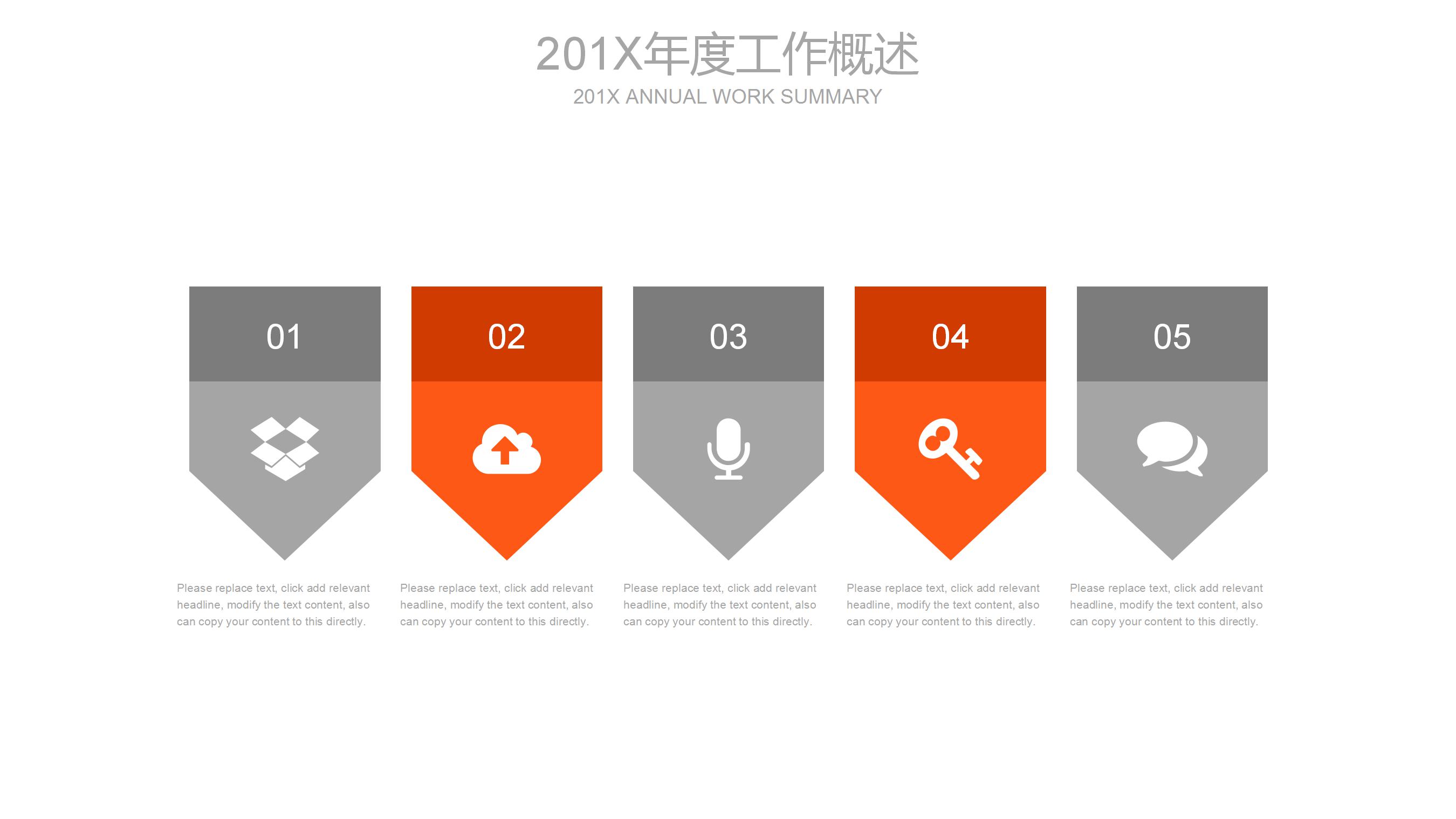 201X年度工作概述

201X ANNUAL WORK SUMMARY

01

Please replace text, click add relevant headline, modify the text content, also can copy your content to this directly.

02

Please replace text, click add relevant headline, modify the text content, also can copy your content to this directly.

03

Please replace text, click add relevant headline, modify the text content, also can copy your content to this directly.

04

Please replace text, click add relevant headline, modify the text content, also can copy your content to this directly.

05

Please replace text, click add relevant headline, modify the text content, also can copy your content to this directly.